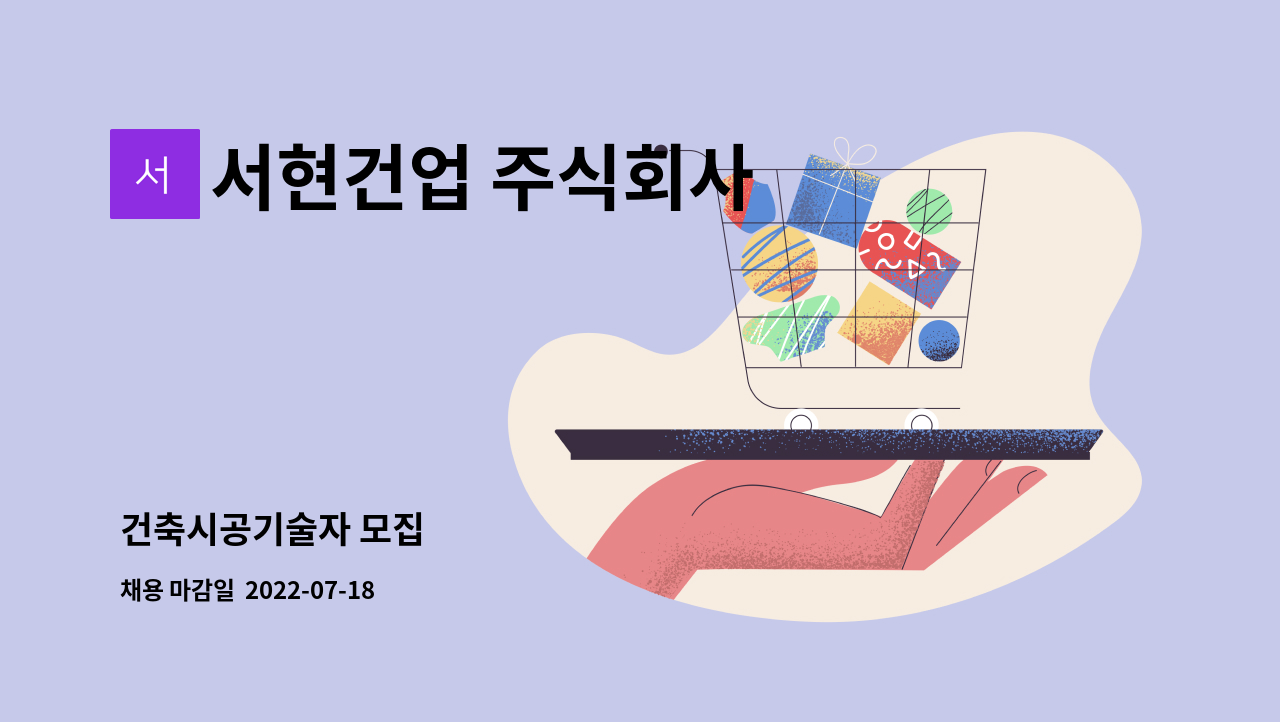 서

서현건업 주식회사

건축시공기술자 모집

채용 마감일 2022-07-18